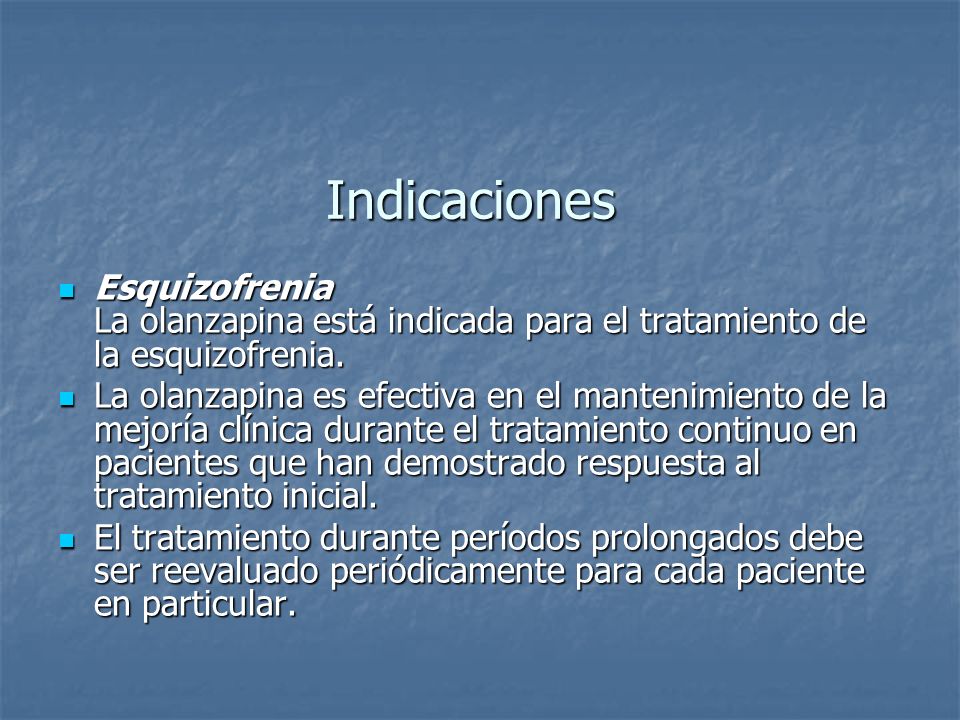 Indicaciones

Esquizofrenia
La olanzapina está indicada para el tratamiento de la esquizofrenia.

La olanzapina es efectiva en el mantenimiento de la mejoría clínica durante el tratamiento continuo en pacientes que han demostrado respuesta al tratamiento inicial.

El tratamiento durante períodos prolongados debe ser reevaluado periódicamente para cada paciente en particular.